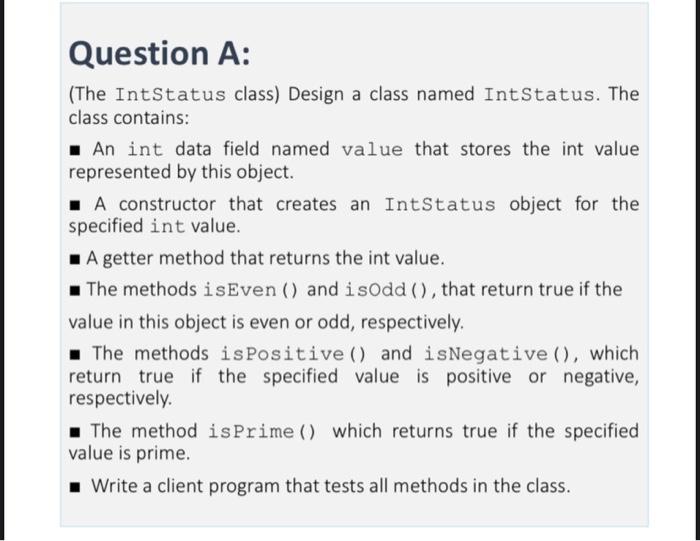 Question A:

(The IntStatus class) Design a class named IntStatus. The class contains:

■ An int data field named value that stores the int value represented by this object.

■ A constructor that creates an IntStatus object for the specified int value.

■ A getter method that returns the int value.

■ The methods isEven() and isOdd(), that return true if the value in this object is even or odd, respectively.

■ The methods isPositive() and isNegative(), which return true if the specified value is positive or negative, respectively.

■ The method isPrime() which returns true if the specified value is prime.

■ Write a client program that tests all methods in the class.